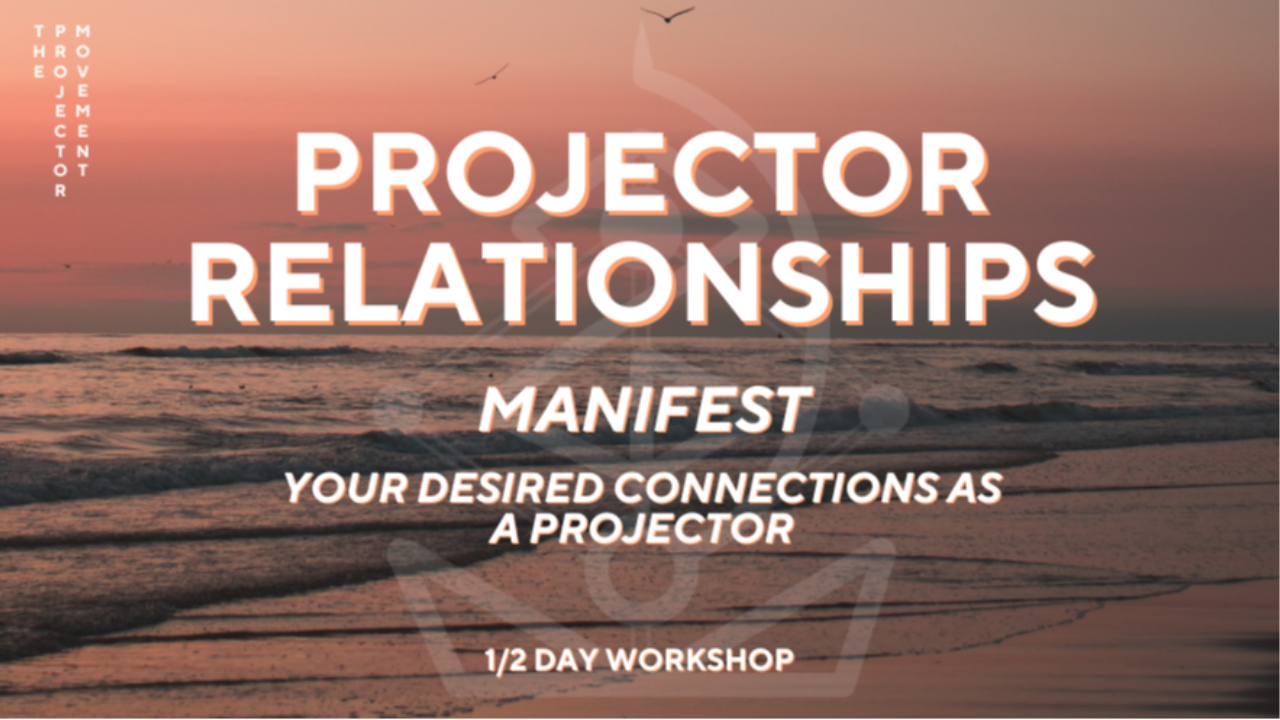 THE PROJECTOR MOVEMENT

PROJECTOR RELATIONSHIPS

MANIFEST

YOUR DESIRED CONNECTIONS AS A PROJECTOR

1/2 DAY WORKSHOP